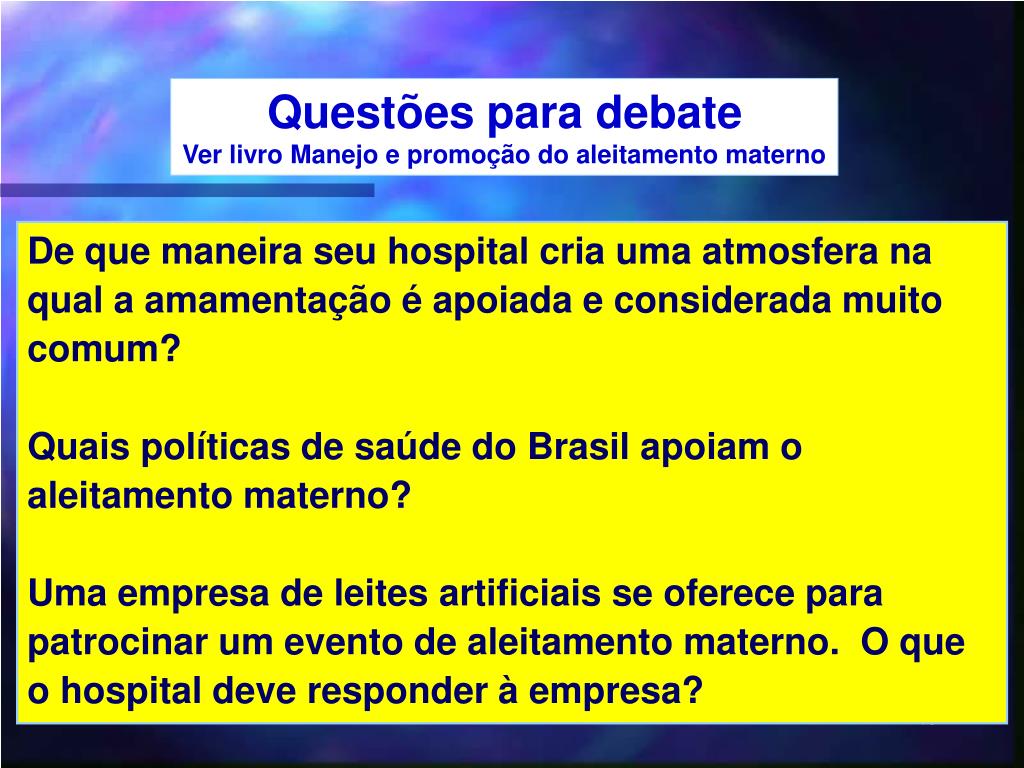 Questões para debate
Ver livro Manejo e promoção do aleitamento materno

De que maneira seu hospital cria uma atmosfera na qual a amamentação é apoiada e considerada muito comum?

Quais políticas de saúde do Brasil apoiam o aleitamento materno?

Uma empresa de leites artificiais se oferece para patrocinar um evento de aleitamento materno. O que o hospital deve responder à empresa?